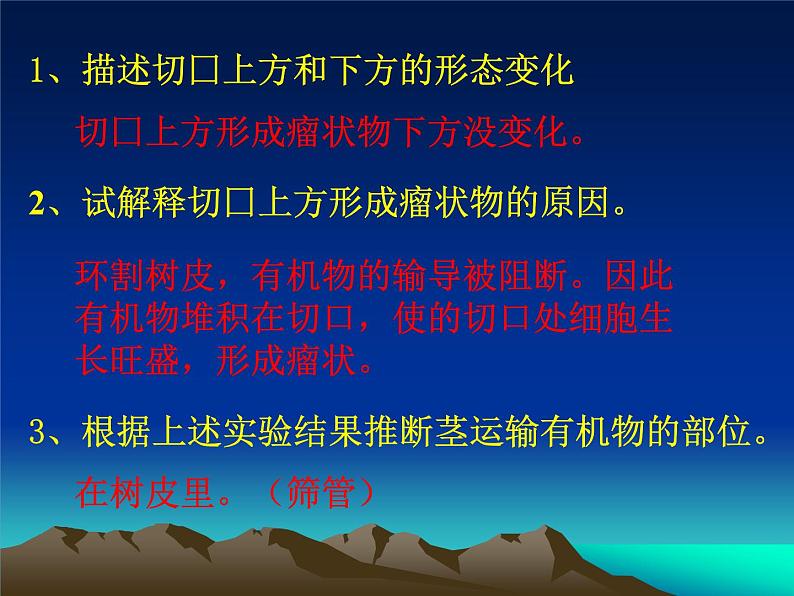 1、描述切口上方和下方的形态变化

切口上方形成瘤状物下方没变化。

2、试解释切口上方形成瘤状物的原因。

环割树皮，有机物的输导被阻断。因此有机物堆积在切口，使的切口处细胞生长旺盛，形成瘤状。

3、根据上述实验结果推断茎运输有机物的部位。

在树皮里。（筛管）